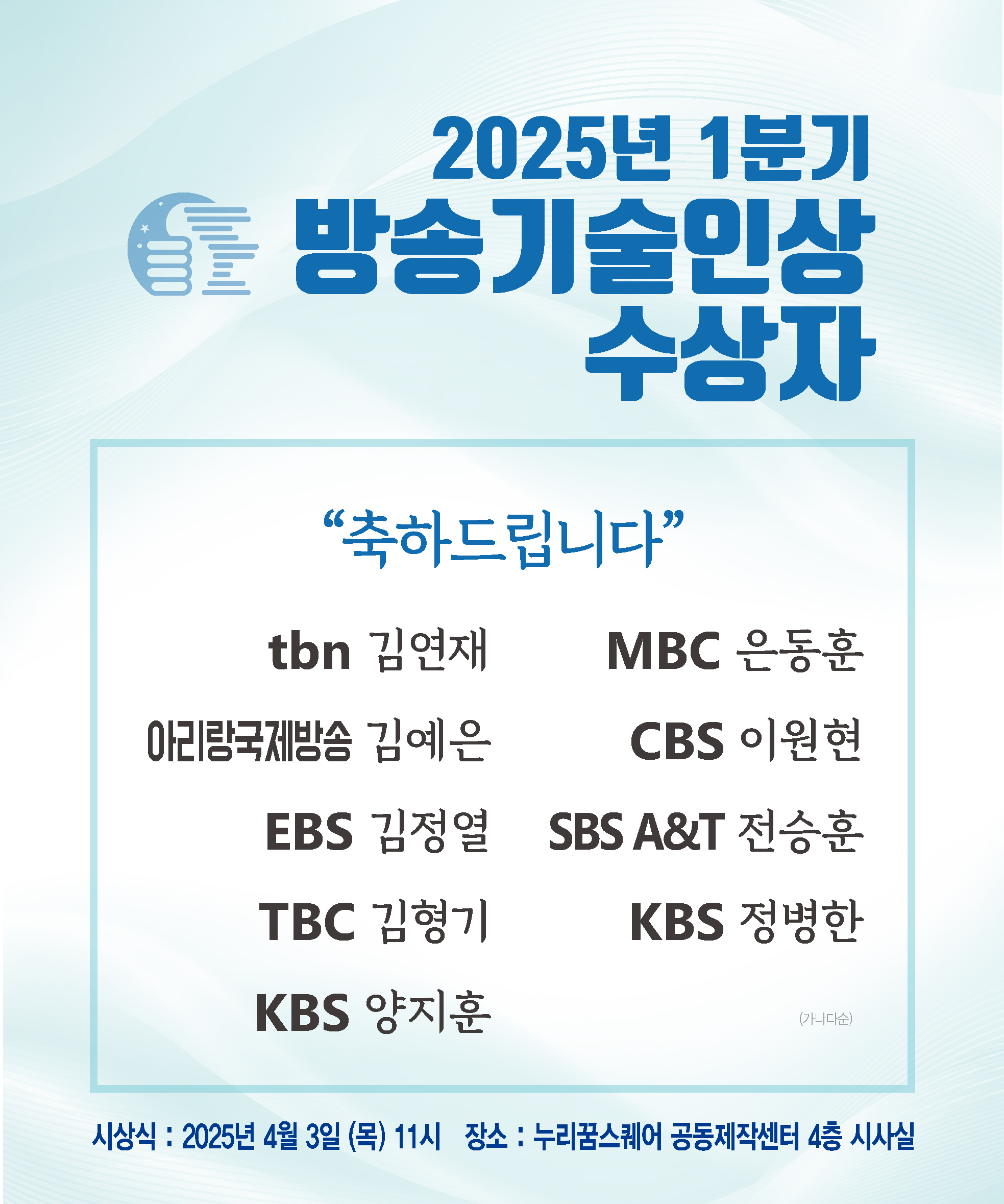 2025년 1분기
방송기술인상
수상자

“축하드립니다”

tbn 김연재

아리랑국제방송 김예은

EBS 김정열

TBC 김형기

KBS 양지훈

MBC 은동훈

CBS 이원현

SBS A&T 전승훈

KBS 정병한

(가나다순)

시상식 : 2025년 4월 3일 (목) 11시 장소 : 누리꿈스퀘어 공동제작센터 4층 시사실